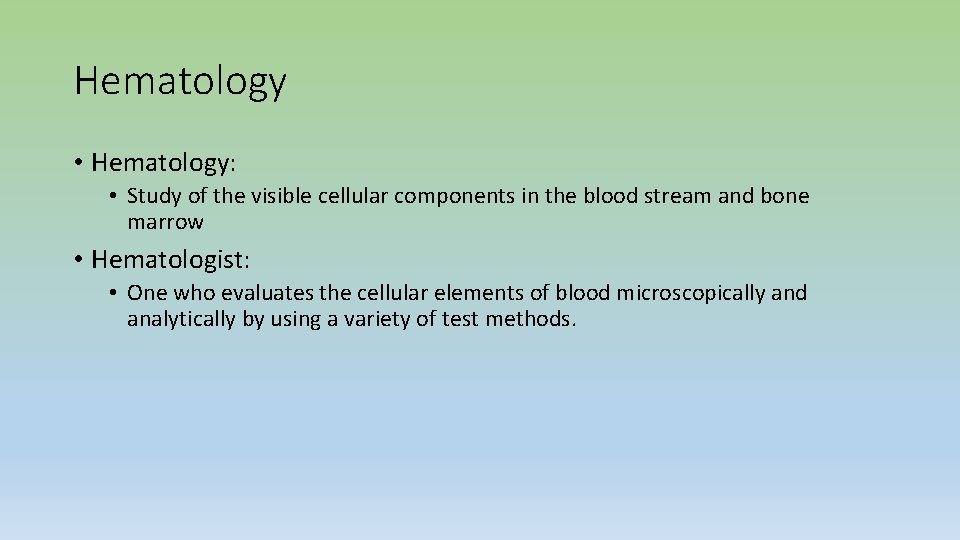 Hematology

• Hematology:

• Study of the visible cellular components in the blood stream and bone marrow

• Hematologist:

• One who evaluates the cellular elements of blood microscopically and analytically by using a variety of test methods.